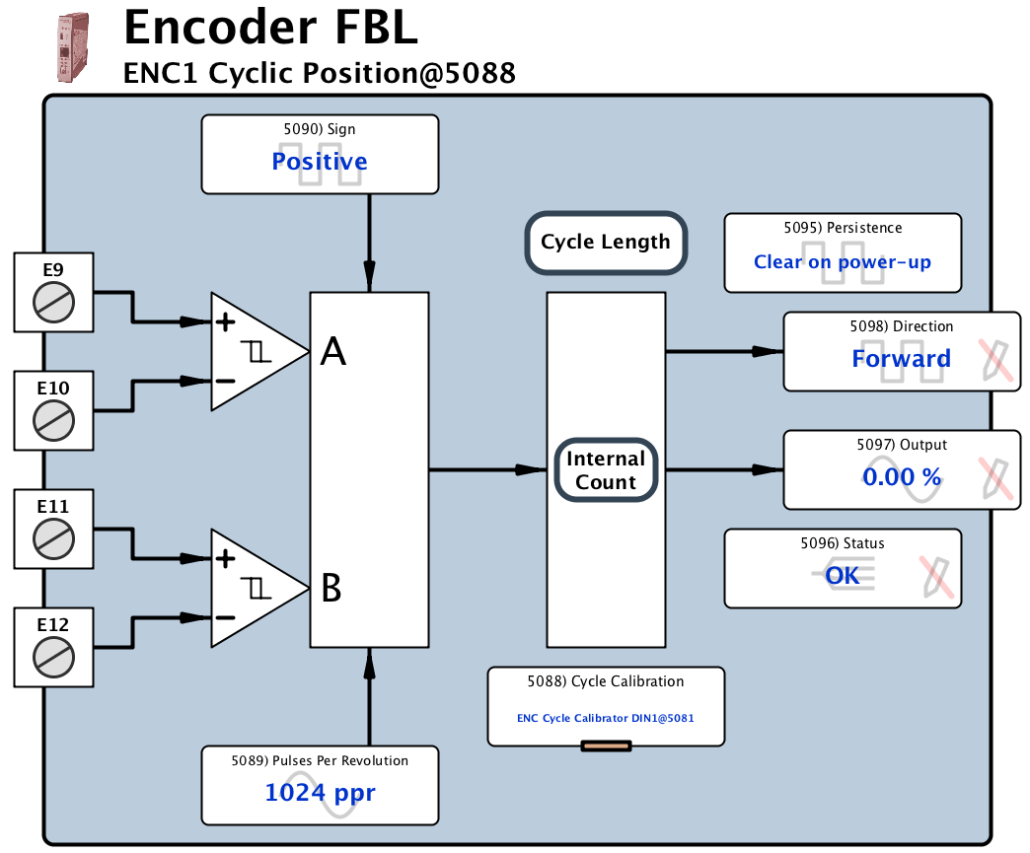 Encoder FBL
ENC1 Cyclic Position@5088

5090) Sign
Positive

E9
E10
E11
E12

+
−
A
+
−
B

Cycle Length

Internal Count

5095) Persistence
Clear on power-up

5098) Direction
Forward

5097) Output
0.00 %

5096) Status
OK

5088) Cycle Calibration
ENC Cycle Calibrator DIN1@5081

5089) Pulses Per Revolution
1024 ppr